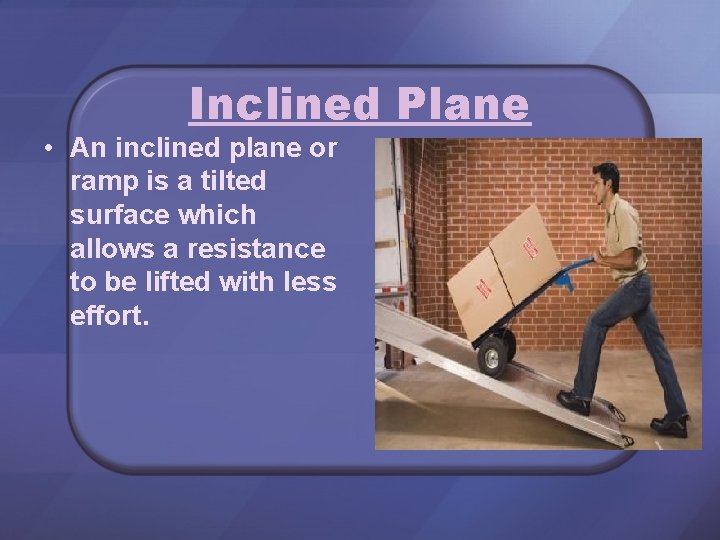 Inclined Plane

• An inclined plane or ramp is a tilted surface which allows a resistance to be lifted with less effort.